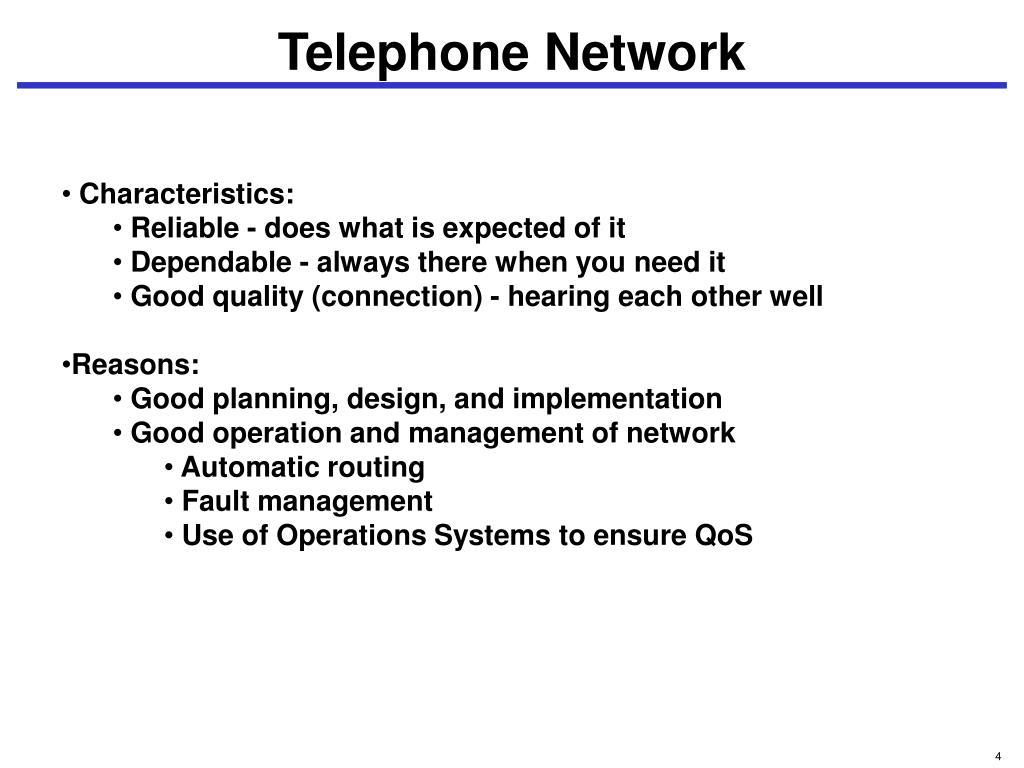 Telephone Network

• Characteristics:
• Reliable - does what is expected of it
• Dependable - always there when you need it
• Good quality (connection) - hearing each other well

•Reasons:
• Good planning, design, and implementation
• Good operation and management of network
• Automatic routing
• Fault management
• Use of Operations Systems to ensure QoS

4